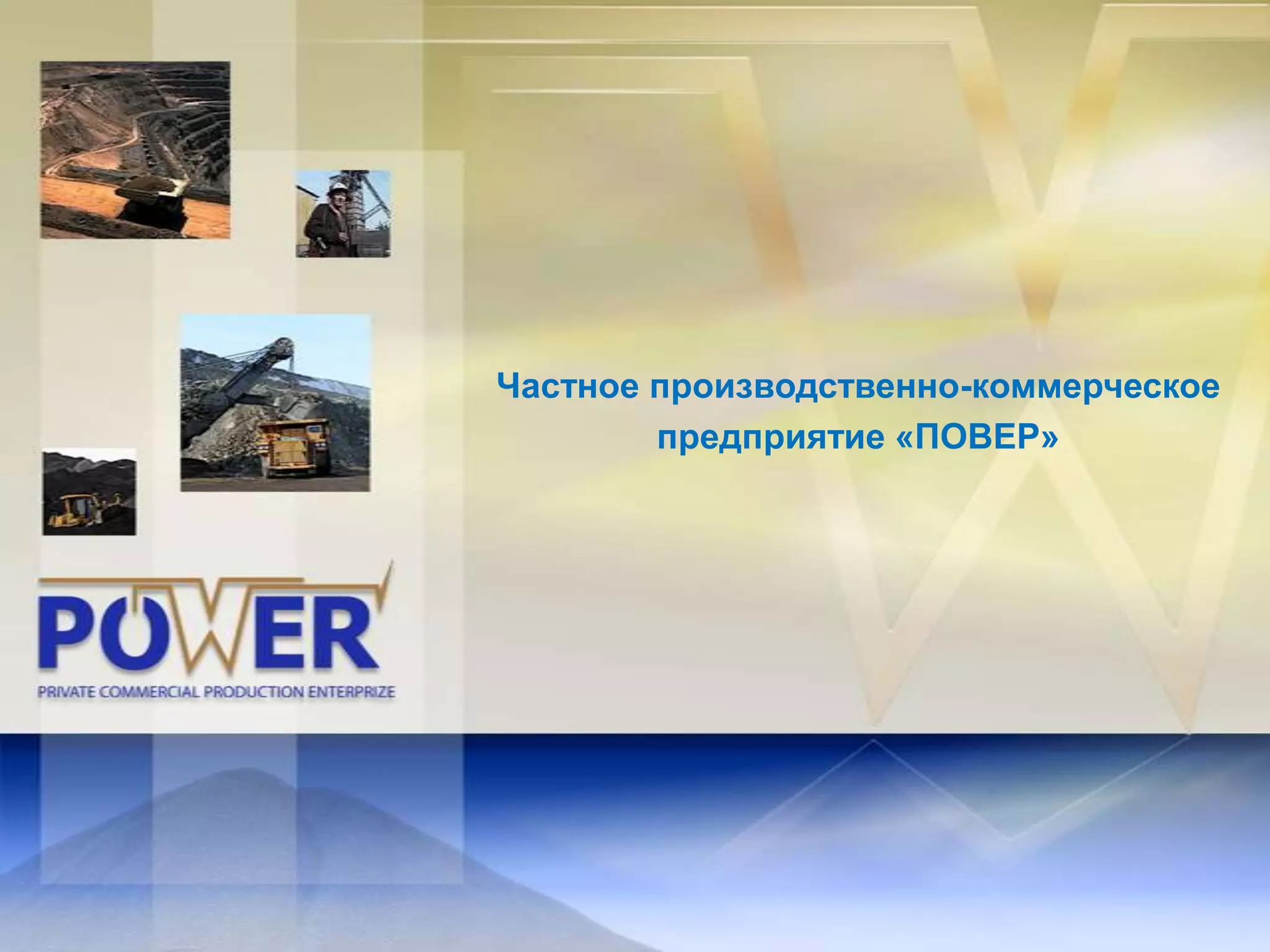 Частное производственно-коммерческое предприятие «ПОВЕР»

POWER
PRIVATE COMMERCIAL PRODUCTION ENTERPRIZE